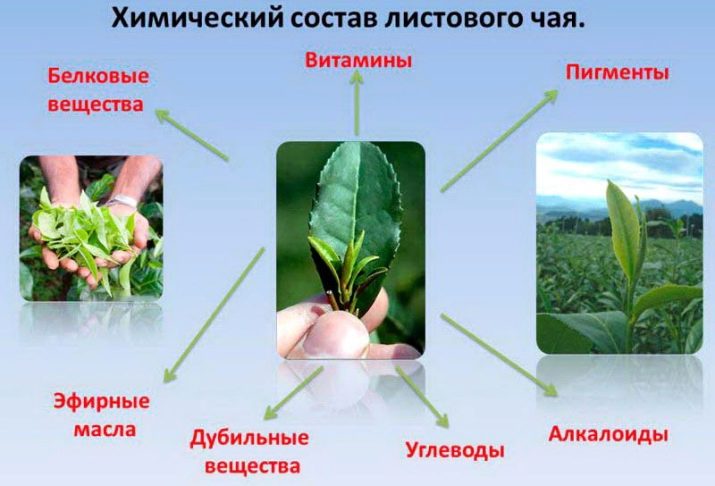 Химический состав листового чая.

Белковые вещества

Витамины

Пигменты

Эфирные масла

Дубильные вещества

Углеводы

Алкалоиды